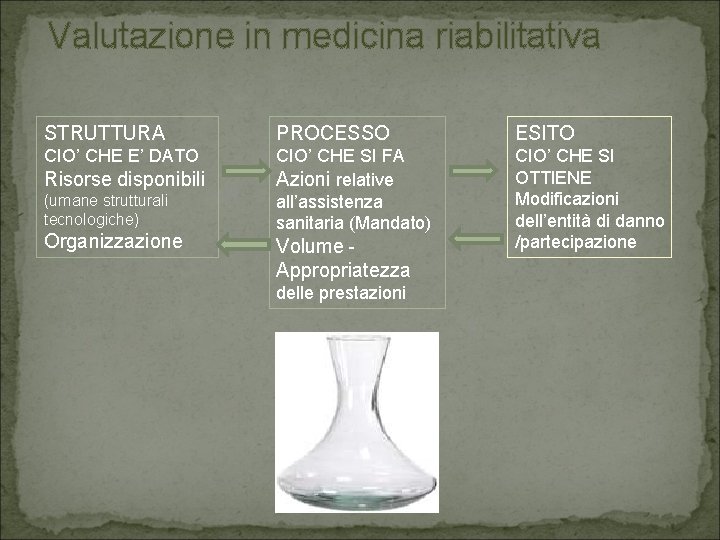 Valutazione in medicina riabilitativa

STRUTTURA
CIO' CHE E' DATO
Risorse disponibili
(umane strutturali tecnologiche)
Organizzazione

PROCESSO
CIO' CHE SI FA
Azioni relative all'assistenza sanitaria (Mandato)
Volume - Appropriatezza delle prestazioni

ESITO
CIO' CHE SI OTTIENE
Modificazioni dell'entità di danno /partecipazione